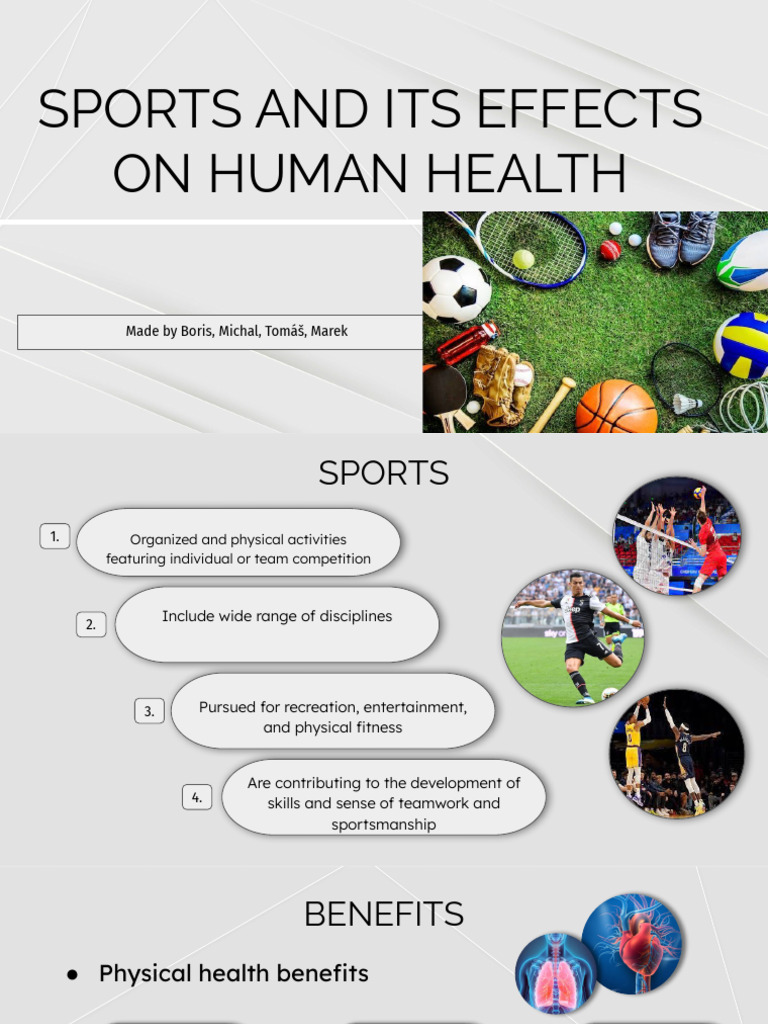 SPORTS AND ITS EFFECTS ON HUMAN HEALTH

Made by Boris, Michal, Tomáš, Marek

SPORTS

1. Organized and physical activities featuring individual or team competition

2. Include wide range of disciplines

3. Pursued for recreation, entertainment, and physical fitness

4. Are contributing to the development of skills and sense of teamwork and sportsmanship

BENEFITS

● Physical health benefits